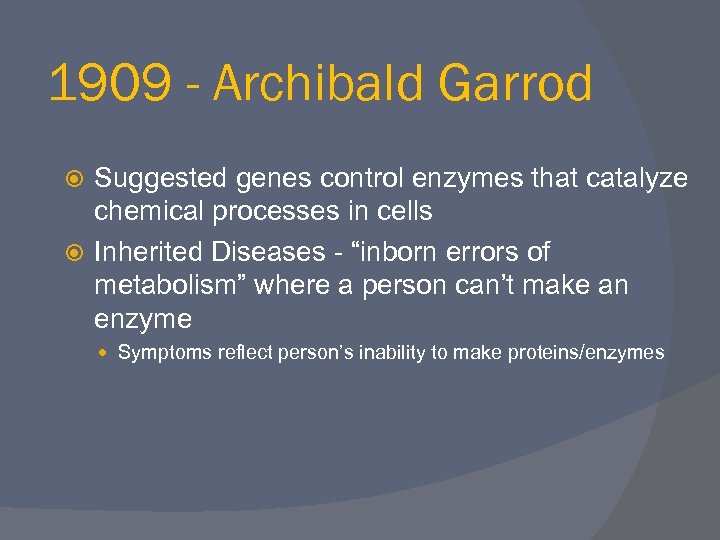 1909 - Archibald Garrod

Suggested genes control enzymes that catalyze chemical processes in cells

Inherited Diseases - “inborn errors of metabolism” where a person can’t make an enzyme

Symptoms reflect person’s inability to make proteins/enzymes